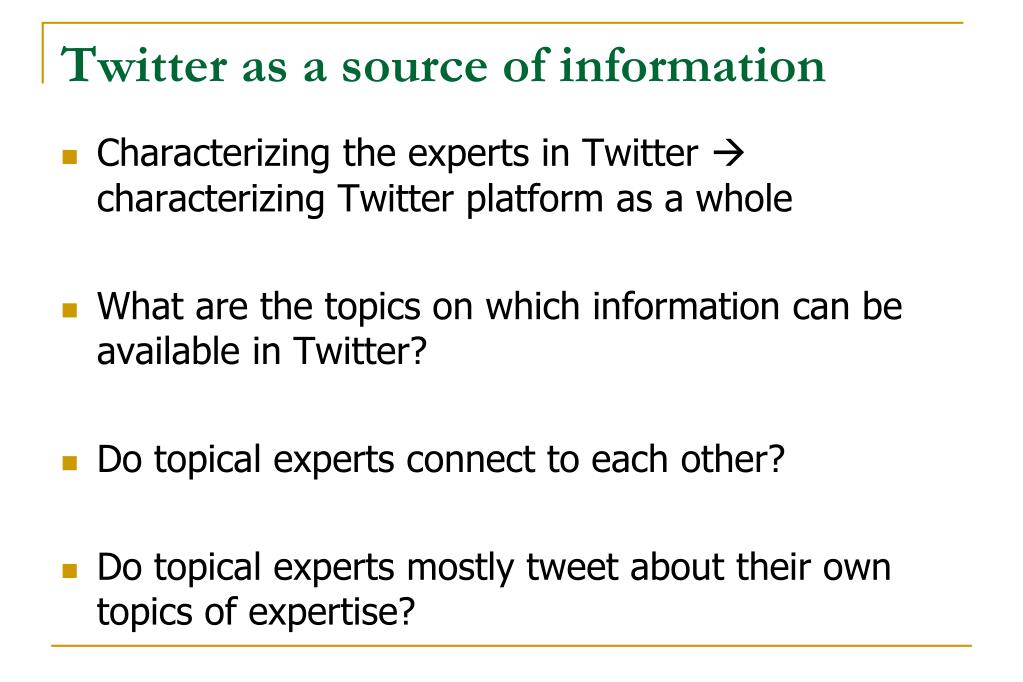 Twitter as a source of information

Characterizing the experts in Twitter → characterizing Twitter platform as a whole

What are the topics on which information can be available in Twitter?

Do topical experts connect to each other?

Do topical experts mostly tweet about their own topics of expertise?